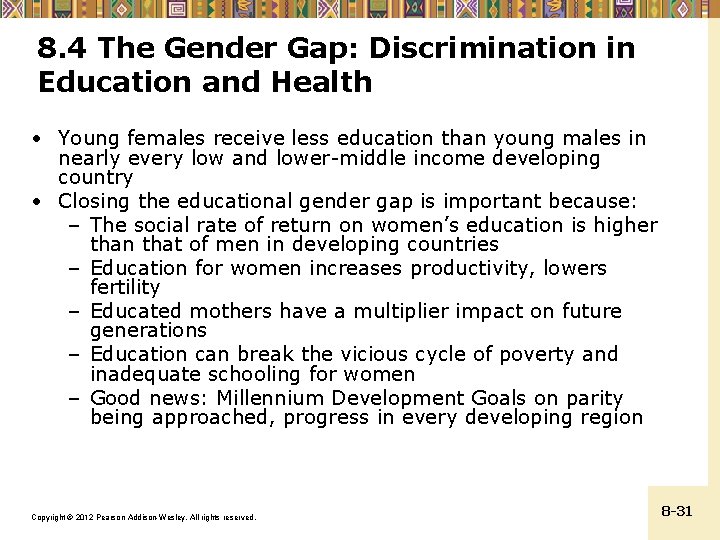 8.4 The Gender Gap: Discrimination in Education and Health

• Young females receive less education than young males in nearly every low and lower-middle income developing country
• Closing the educational gender gap is important because:
– The social rate of return on women's education is higher than that of men in developing countries
– Education for women increases productivity, lowers fertility
– Educated mothers have a multiplier impact on future generations
– Education can break the vicious cycle of poverty and inadequate schooling for women
– Good news: Millennium Development Goals on parity being approached, progress in every developing region

Copyright © 2012 Pearson Addison-Wesley. All rights reserved.

8-31